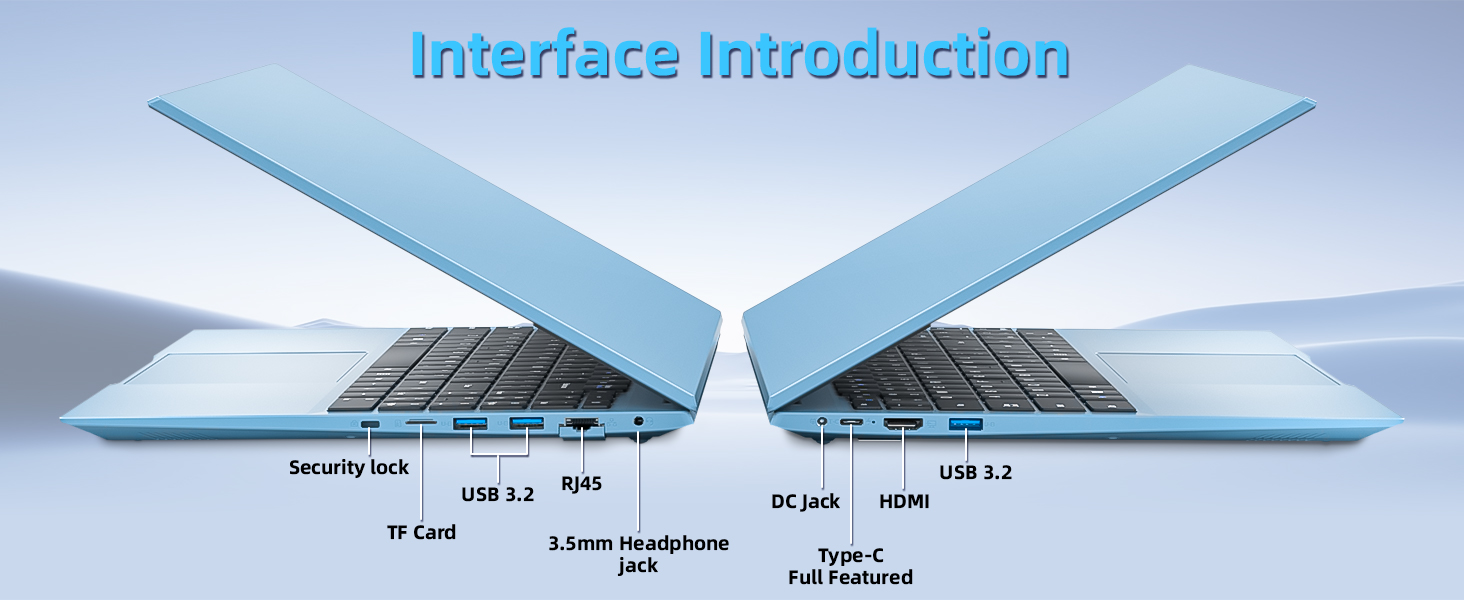 Interface Introduction

Security lock

TF Card

USB 3.2

RJ45

3.5mm Headphone jack

DC Jack

Type-C Full Featured

HDMI

USB 3.2